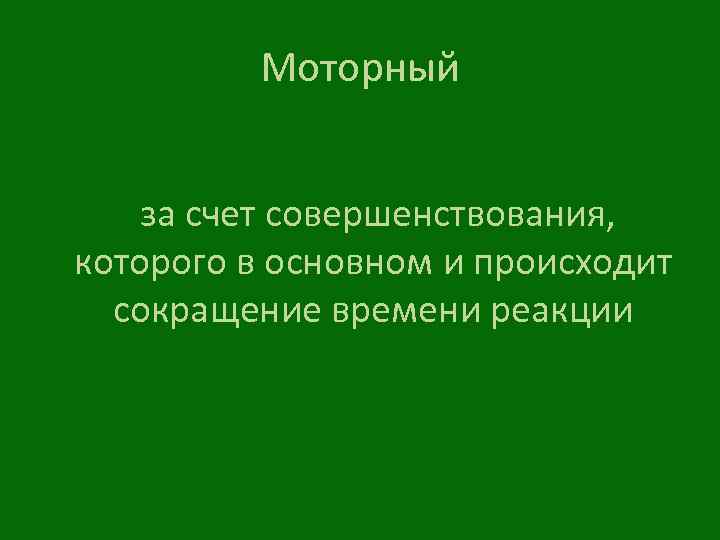 Моторный

за счет совершенствования, которого в основном и происходит сокращение времени реакции